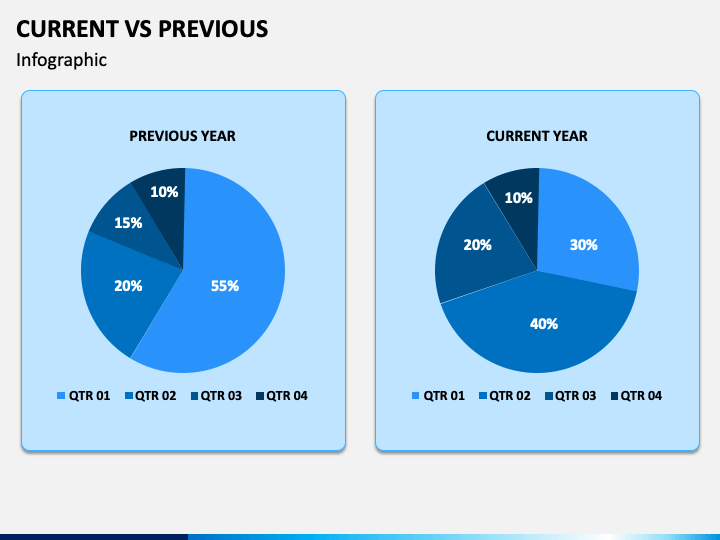 CURRENT VS PREVIOUS
Infographic

PREVIOUS YEAR

10%
15%
20%
55%

QTR 01 QTR 02 QTR 03 QTR 04

CURRENT YEAR

10%
20%
30%
40%

QTR 01 QTR 02 QTR 03 QTR 04